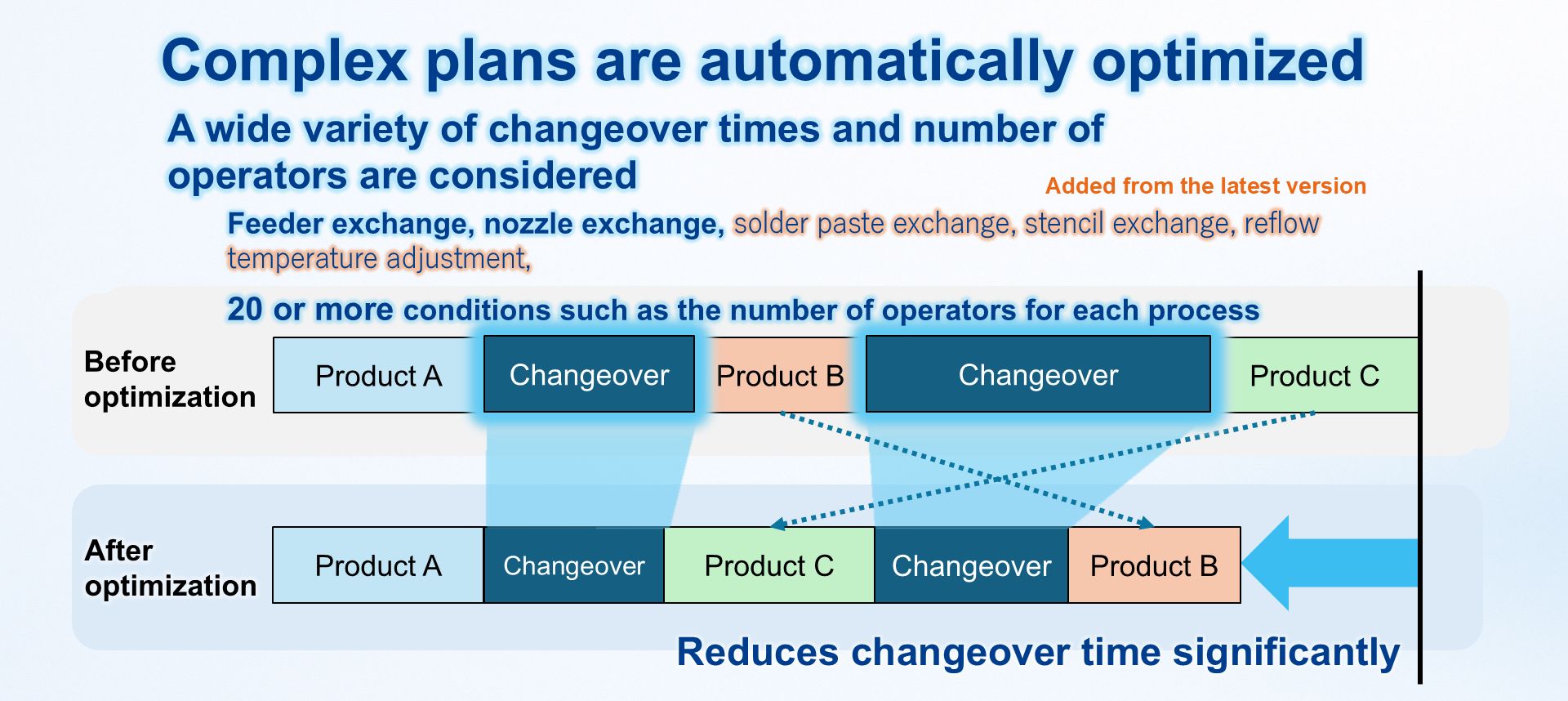 Complex plans are automatically optimized

A wide variety of changeover times and number of operators are considered

Added from the latest version

Feeder exchange, nozzle exchange, solder paste exchange, stencil exchange, reflow temperature adjustment,

20 or more conditions such as the number of operators for each process

Before optimization

Product A

Changeover

Product B

Changeover

Product C

After optimization

Product A

Changeover

Product C

Changeover

Product B

Reduces changeover time significantly